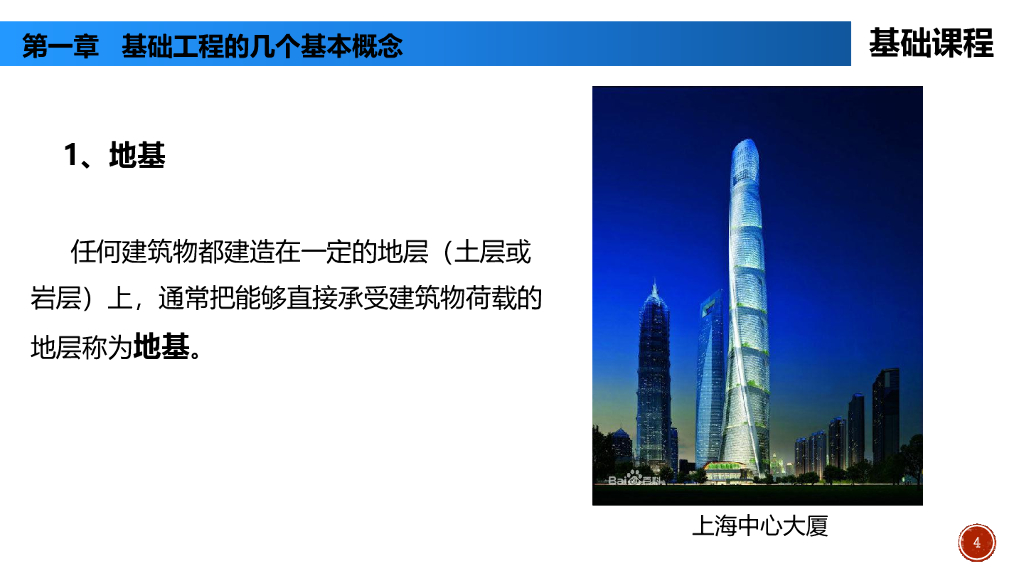 第一章 基础工程的几个基本概念

基础课程

1、地基

任何建筑物都建造在一定的地层（土层或岩层）上，通常把能够直接承受建筑物荷载的地层称为地基。

Bai百科

上海中心大厦

4